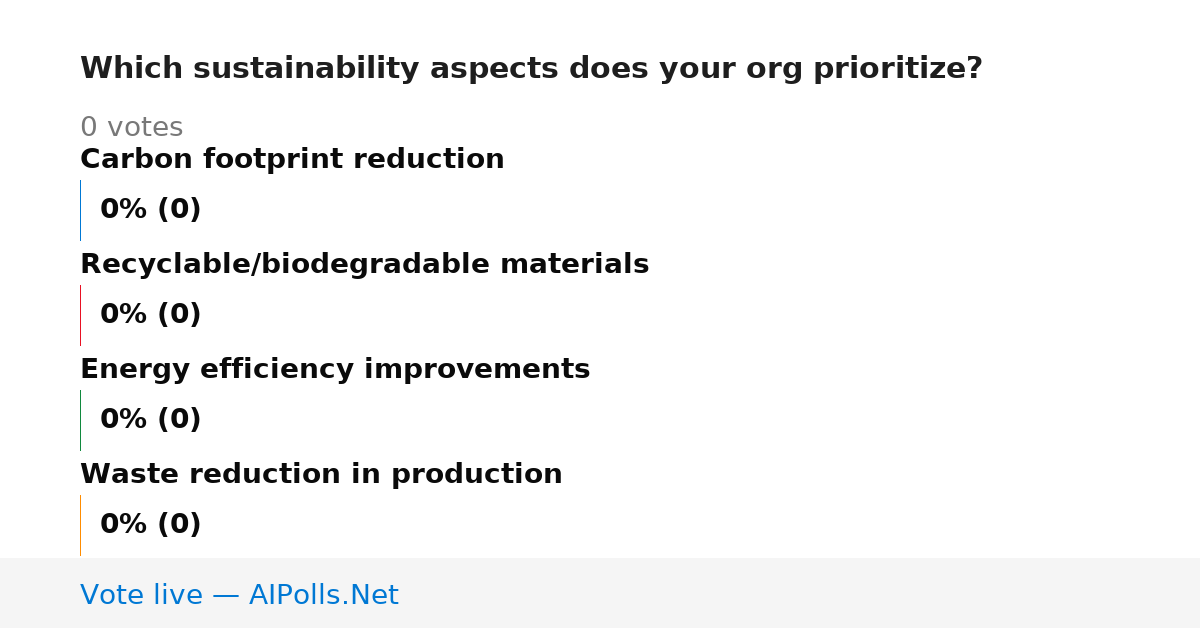 Which sustainability aspects does your org prioritize?

0 votes

Carbon footprint reduction

0% (0)

Recyclable/biodegradable materials

0% (0)

Energy efficiency improvements

0% (0)

Waste reduction in production

0% (0)

Vote live — AIPolls.Net